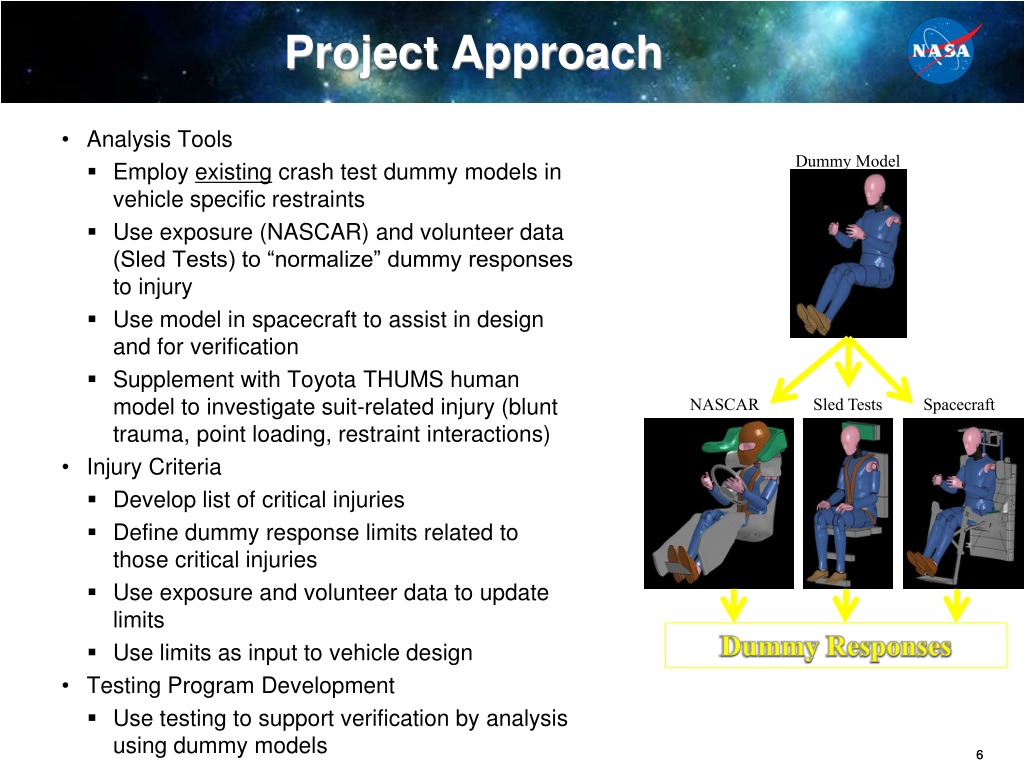 Project Approach

NASA

• Analysis Tools
▪ Employ existing crash test dummy models in vehicle specific restraints
▪ Use exposure (NASCAR) and volunteer data (Sled Tests) to “normalize” dummy responses to injury
▪ Use model in spacecraft to assist in design and for verification
▪ Supplement with Toyota THUMS human model to investigate suit-related injury (blunt trauma, point loading, restraint interactions)
• Injury Criteria
▪ Develop list of critical injuries
▪ Define dummy response limits related to those critical injuries
▪ Use exposure and volunteer data to update limits
▪ Use limits as input to vehicle design
• Testing Program Development
▪ Use testing to support verification by analysis using dummy models

Dummy Model

NASCAR

Sled Tests

Spacecraft

Dummy Responses

6